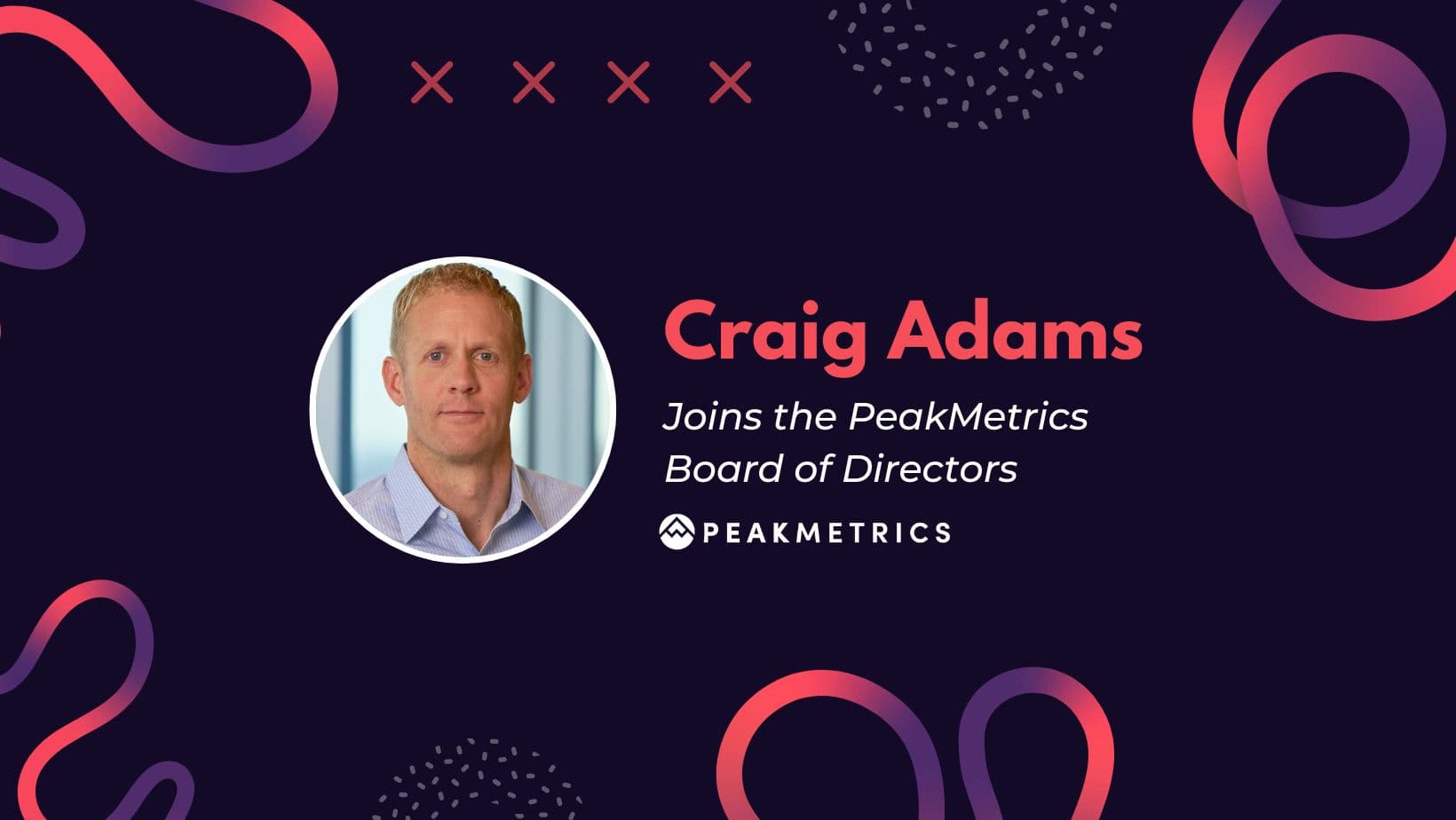 Craig Adams

Joins the PeakMetrics Board of Directors

PEAKMETRICS